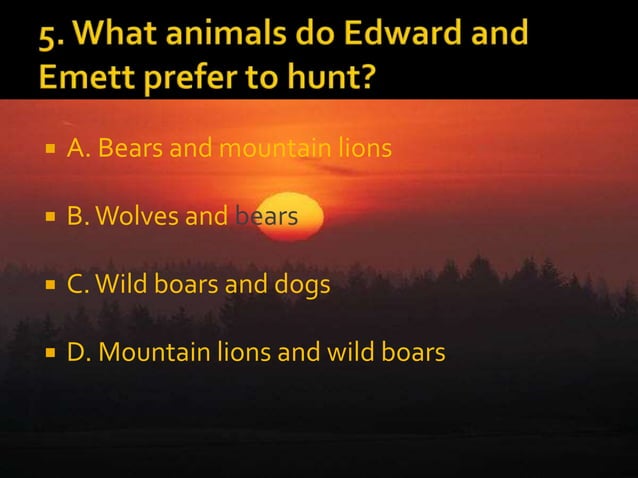 5. What animals do Edward and Emett prefer to hunt?

A. Bears and mountain lions

B. Wolves and bears

C. Wild boars and dogs

D. Mountain lions and wild boars